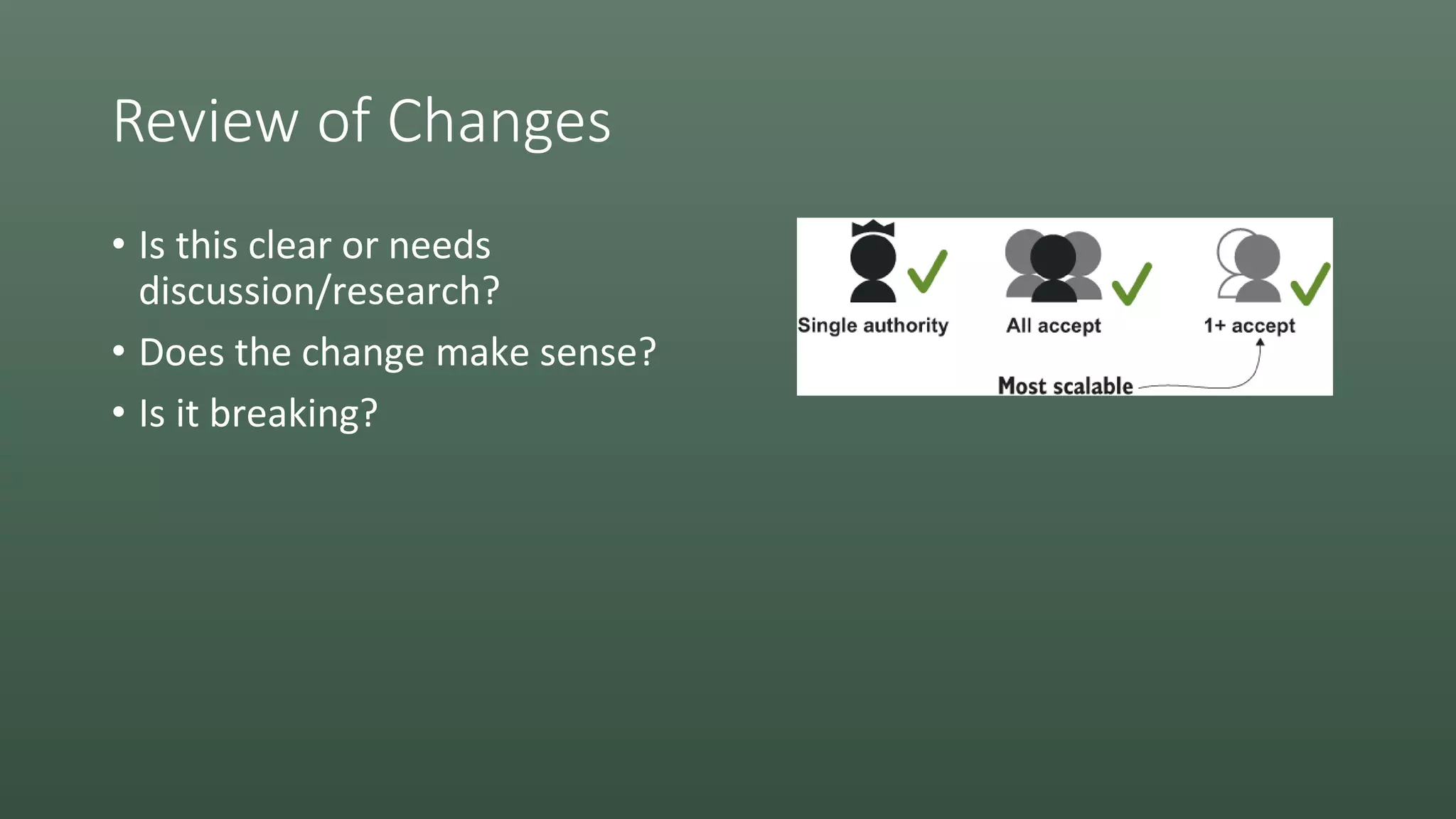 Review of Changes

• Is this clear or needs discussion/research?
• Does the change make sense?
• Is it breaking?

Single authority
All accept
1+ accept
Most scalable